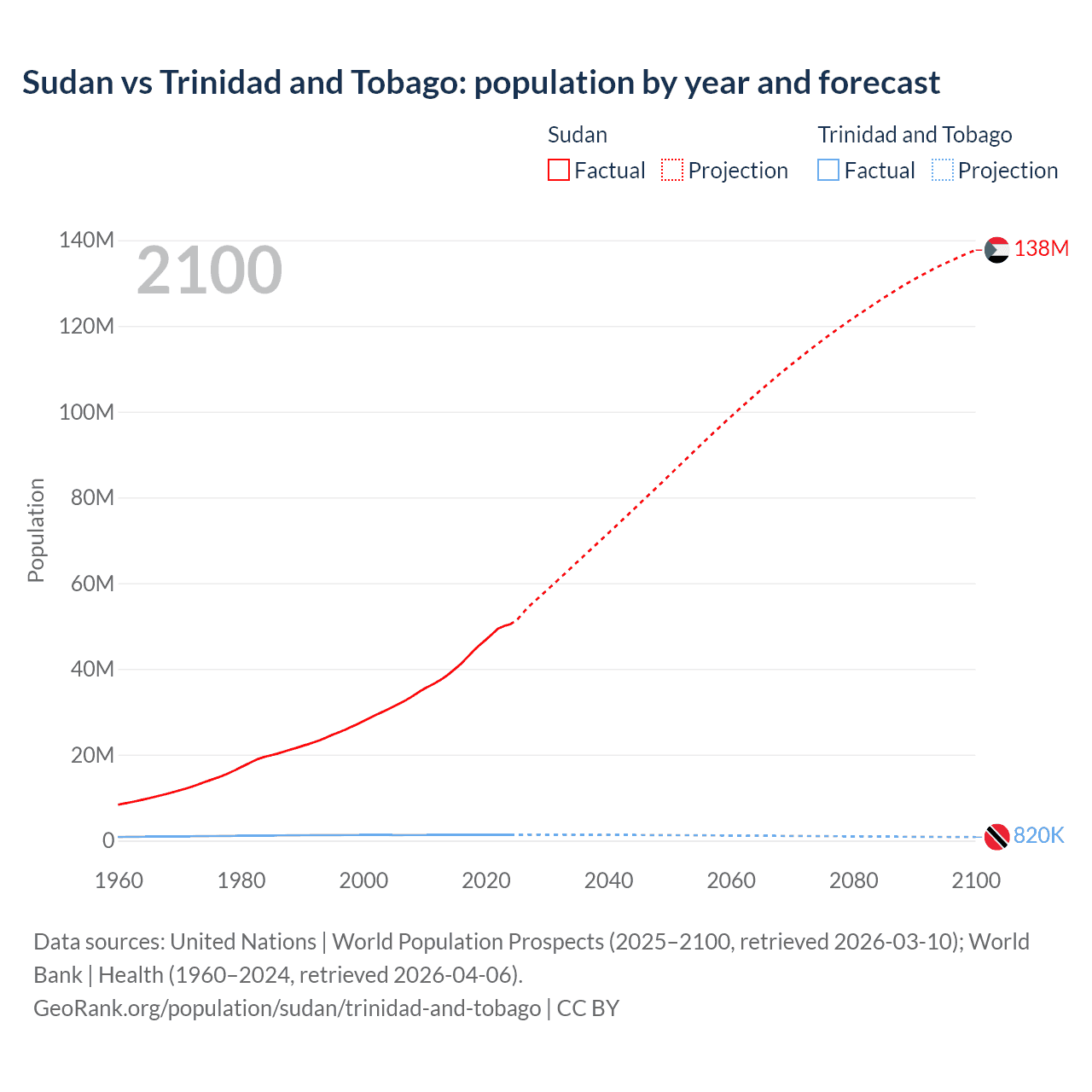 Sudan vs Trinidad and Tobago: population by year and forecast

Sudan
Factual Projection

Trinidad and Tobago
Factual Projection

2100

140M
120M
100M
80M
60M
40M
20M
0

Population

138M
820K

1960 1980 2000 2020 2040 2060 2080 2100

Data sources: United Nations | World Population Prospects (2025–2100, retrieved 2026-03-10); World Bank | Health (1960–2024, retrieved 2026-04-06).
GeoRank.org/population/sudan/trinidad-and-tobago | CC BY